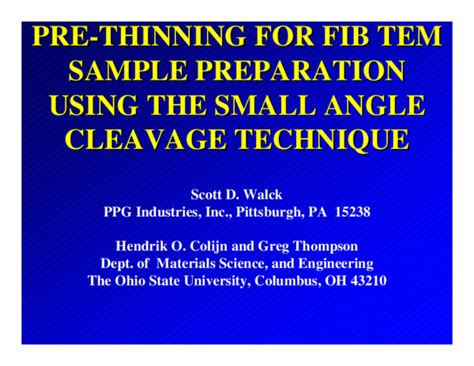 PRE-THINNING FOR FIB TEM SAMPLE PREPARATION USING THE SMALL ANGLE CLEAVAGE TECHNIQUE

Scott D. Walck
PPG Industries, Inc., Pittsburgh, PA 15238

Hendrik O. Colijn and Greg Thompson
Dept. of Materials Science, and Engineering
The Ohio State University, Columbus, OH 43210